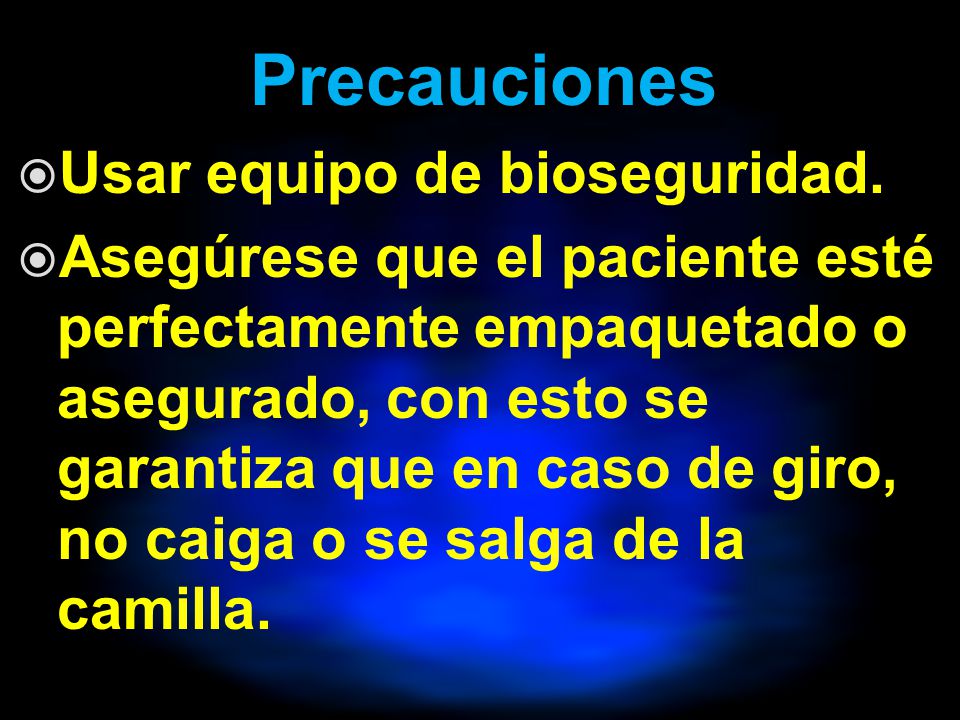 Precauciones

Usar equipo de bioseguridad.

Asegúrese que el paciente esté perfectamente empaquetado o asegurado, con esto se garantiza que en caso de giro, no caiga o se salga de la camilla.